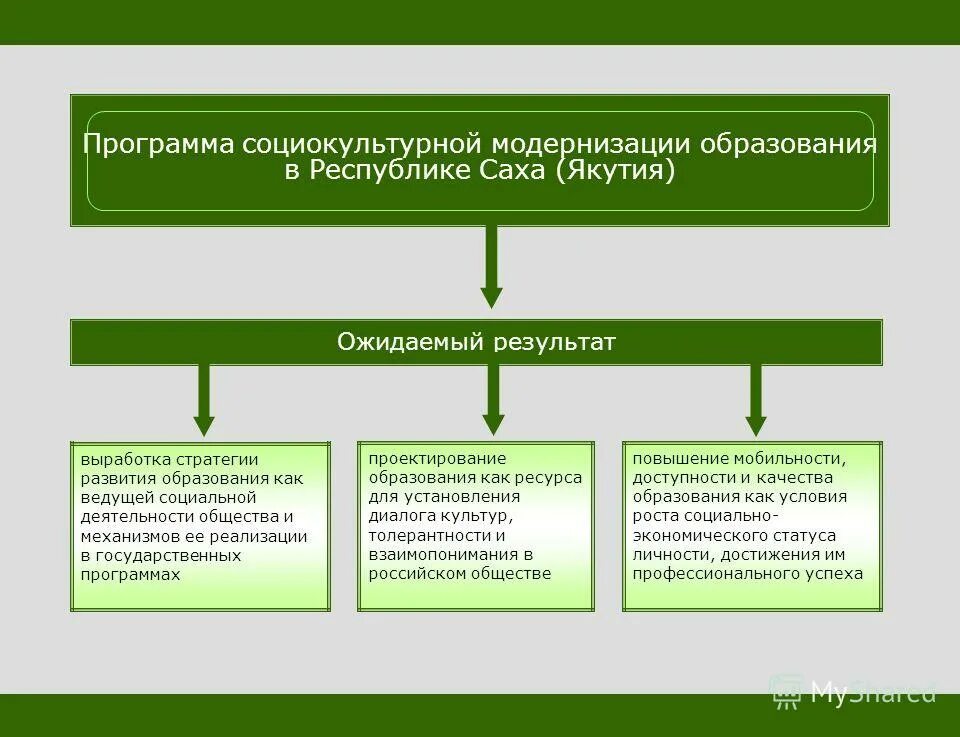 Программа социокультурной модернизации образования в Республике Саха (Якутия)

Ожидаемый результат

выработка стратегии развития образования как ведущей социальной деятельности общества и механизмов ее реализации в государственных программах

проектирование образования как ресурса для установления диалога культур, толерантности и взаимопонимания в российском обществе

повышение мобильности, доступности и качества образования как условия роста социально-экономического статуса личности, достижения им профессионального успеха

MyShared